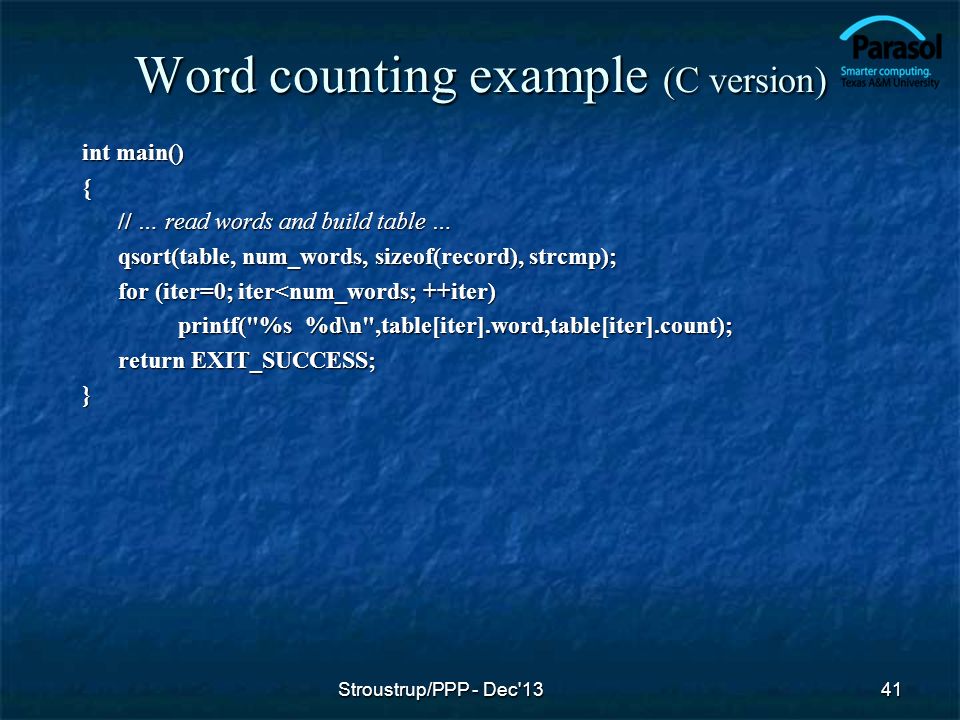 Word counting example (C version)

Parasol
Smarter computing.
Texas A&M University

int main()
{
// … read words and build table …
qsort(table, num_words, sizeof(record), strcmp);
for (iter=0; iter<num_words; ++iter)
printf("%s  %d\n",table[iter].word,table[iter].count);
return EXIT_SUCCESS;
}

Stroustrup/PPP - Dec'13

41